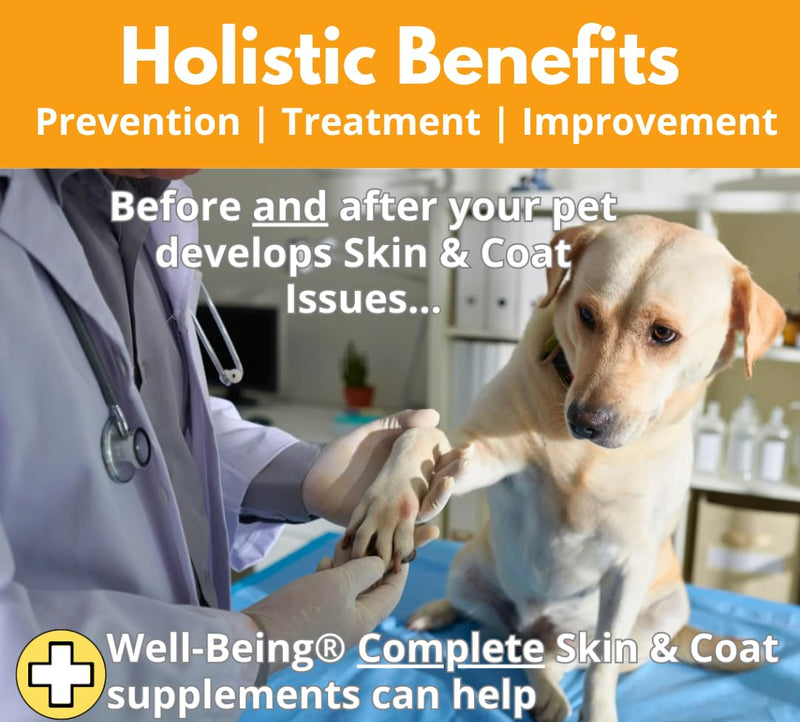 Holistic Benefits
Prevention | Treatment | Improvement

Before and after your pet develops Skin & Coat Issues...

Well-Being® Complete Skin & Coat supplements can help